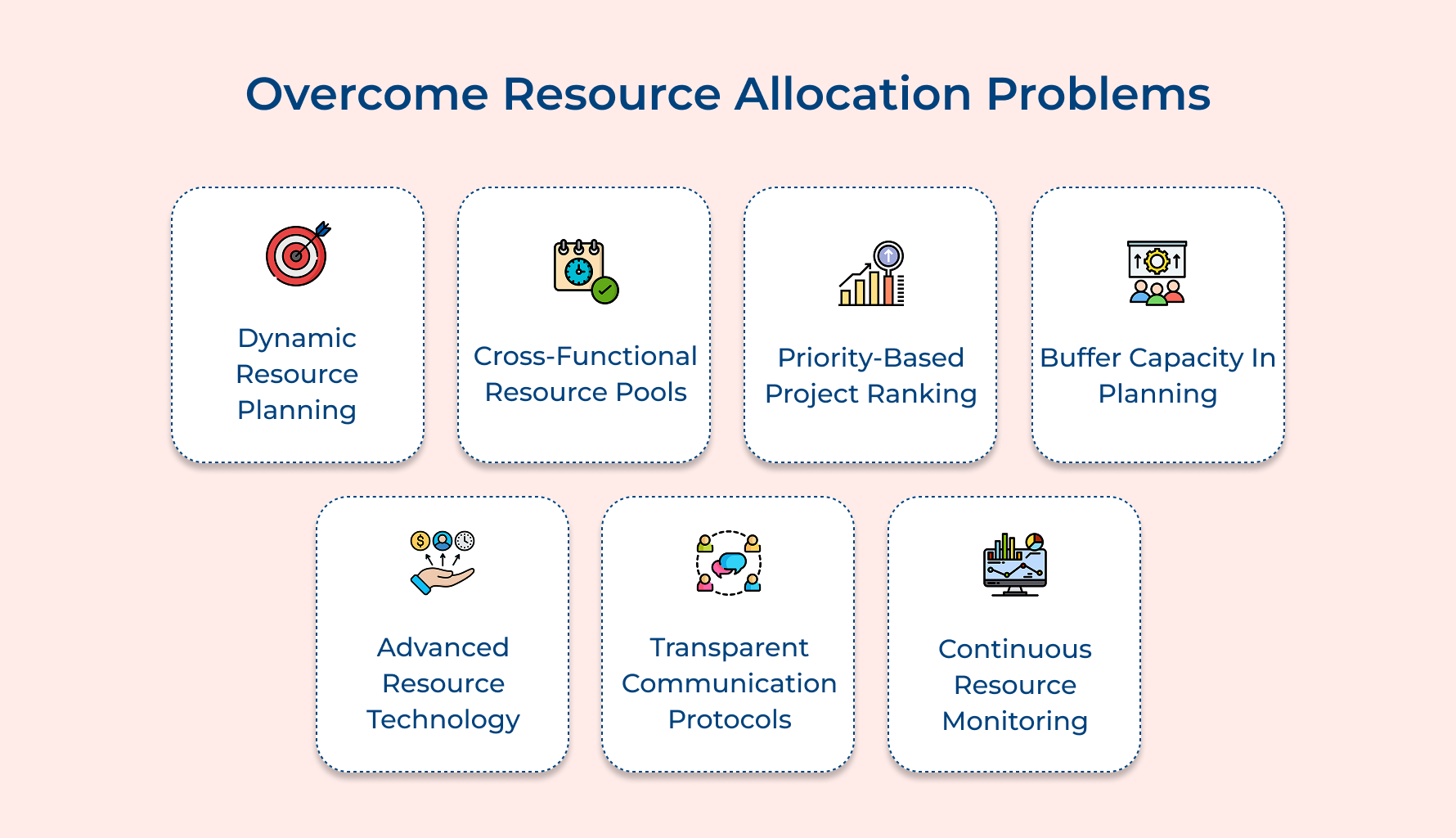 Overcome Resource Allocation Problems

Dynamic Resource Planning

Cross-Functional Resource Pools

Priority-Based Project Ranking

Buffer Capacity In Planning

Advanced Resource Technology

Transparent Communication Protocols

Continuous Resource Monitoring